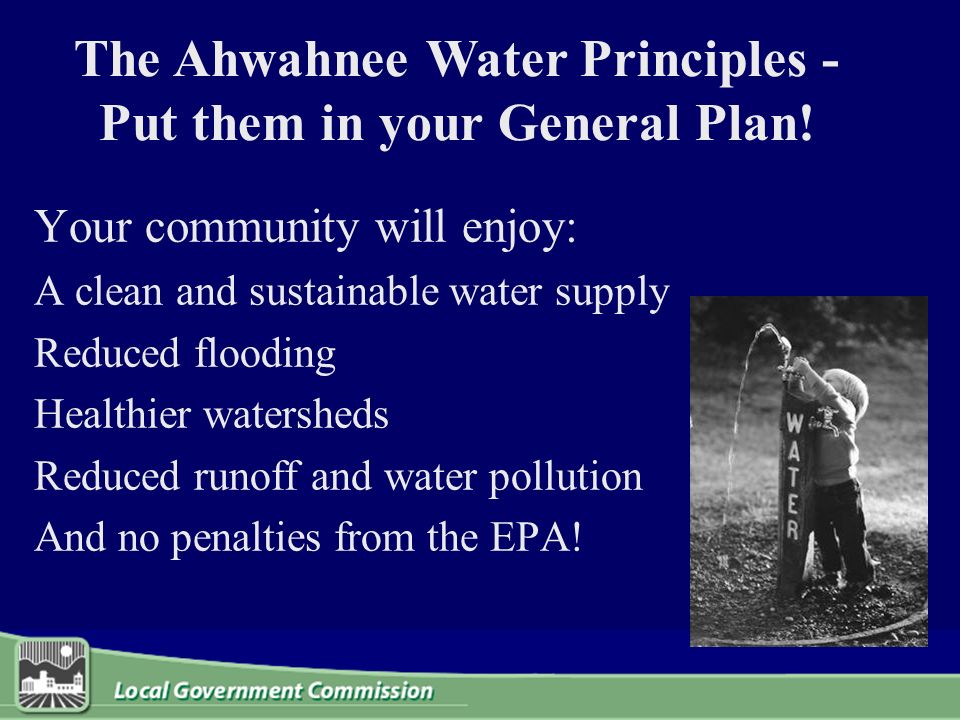 The Ahwahnee Water Principles - Put them in your General Plan!

Your community will enjoy:

A clean and sustainable water supply

Reduced flooding

Healthier watersheds

Reduced runoff and water pollution

And no penalties from the EPA!

WATER

Local Government Commission